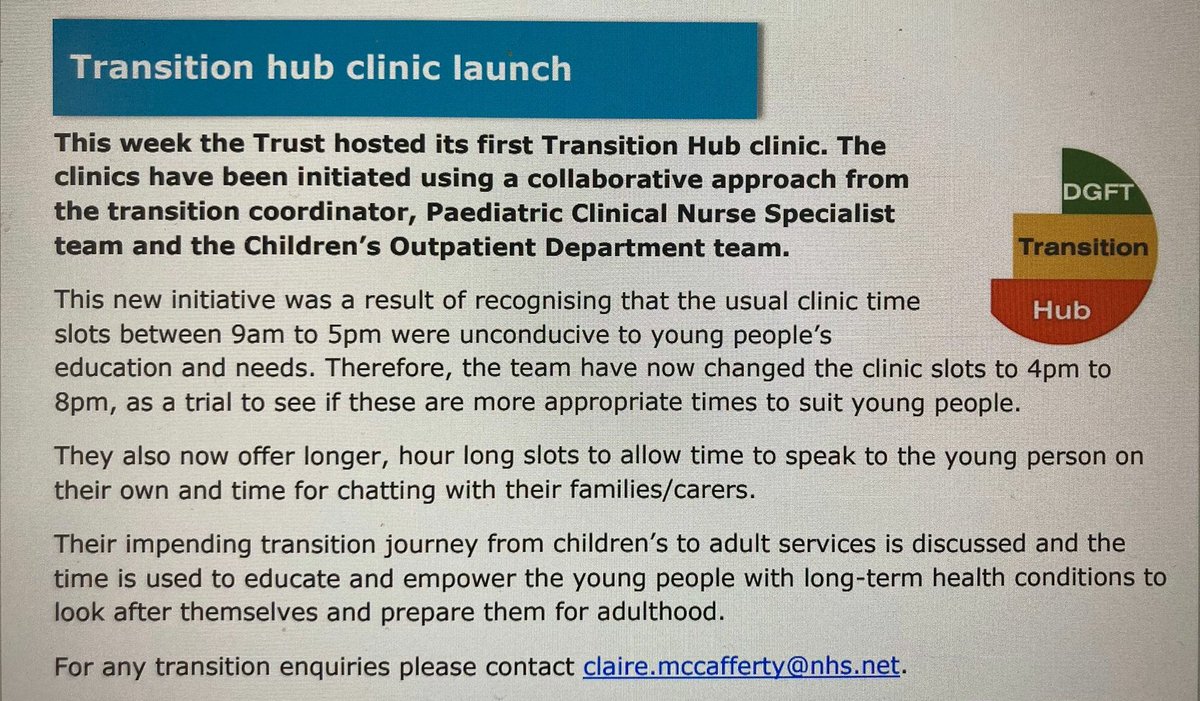 Transition hub clinic launch

This week the Trust hosted its first Transition Hub clinic. The clinics have been initiated using a collaborative approach from the transition coordinator, Paediatric Clinical Nurse Specialist team and the Children's Outpatient Department team.

DGFT
Transition
Hub

This new initiative was a result of recognising that the usual clinic time slots between 9am to 5pm were unconducive to young people's education and needs. Therefore, the team have now changed the clinic slots to 4pm to 8pm, as a trial to see if these are more appropriate times to suit young people.

They also now offer longer, hour long slots to allow time to speak to the young person on their own and time for chatting with their families/carers.

Their impending transition journey from children's to adult services is discussed and the time is used to educate and empower the young people with long-term health conditions to look after themselves and prepare them for adulthood.

For any transition enquiries please contact claire.mccafferty@nhs.net.